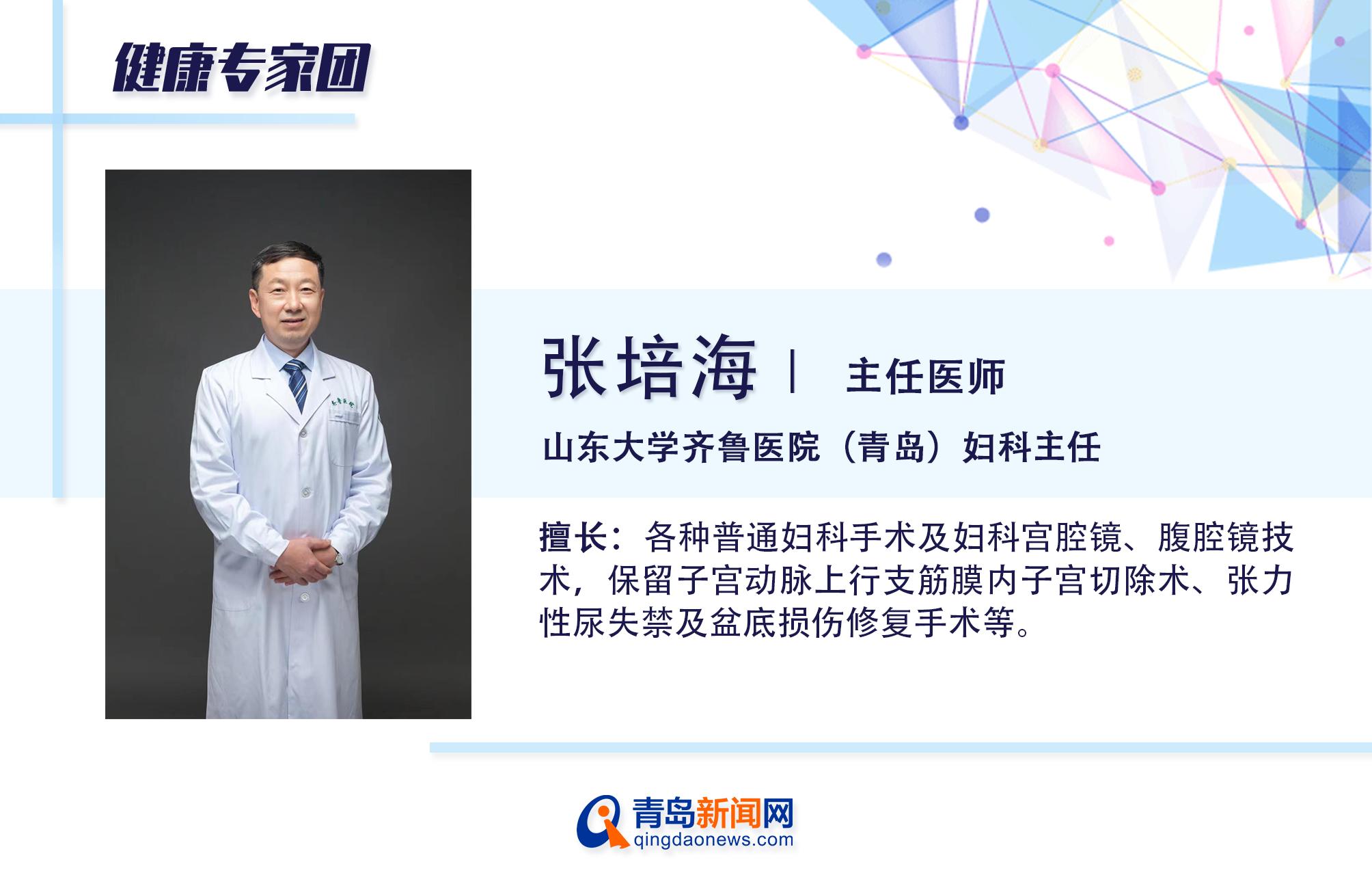 健康专家团

张培海 | 主任医师

山东大学齐鲁医院（青岛）妇科主任

擅长：各种普通妇科手术及妇科宫腔镜、腹腔镜技术，保留子宫动脉上行支筋膜内子宫切除术、张力性尿失禁及盆底损伤修复手术等。

青岛新闻网
qingdaonews.com